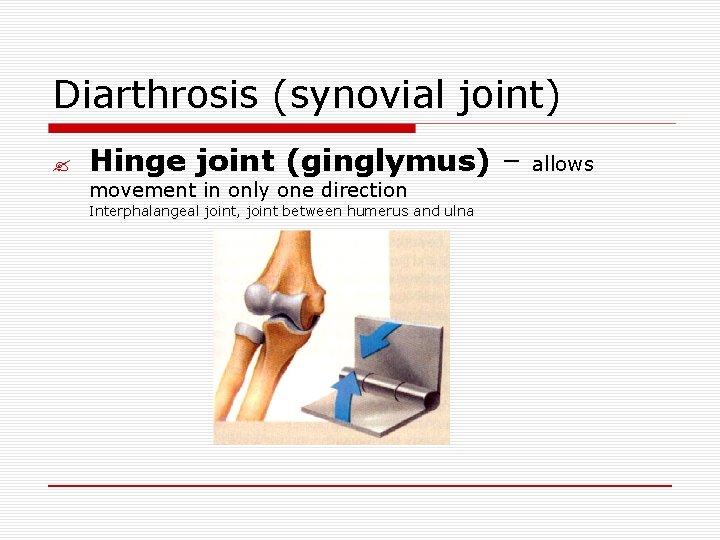 Diarthrosis (synovial joint)

Hinge joint (ginglymus) – allows movement in only one direction
Interphalangeal joint, joint between humerus and ulna